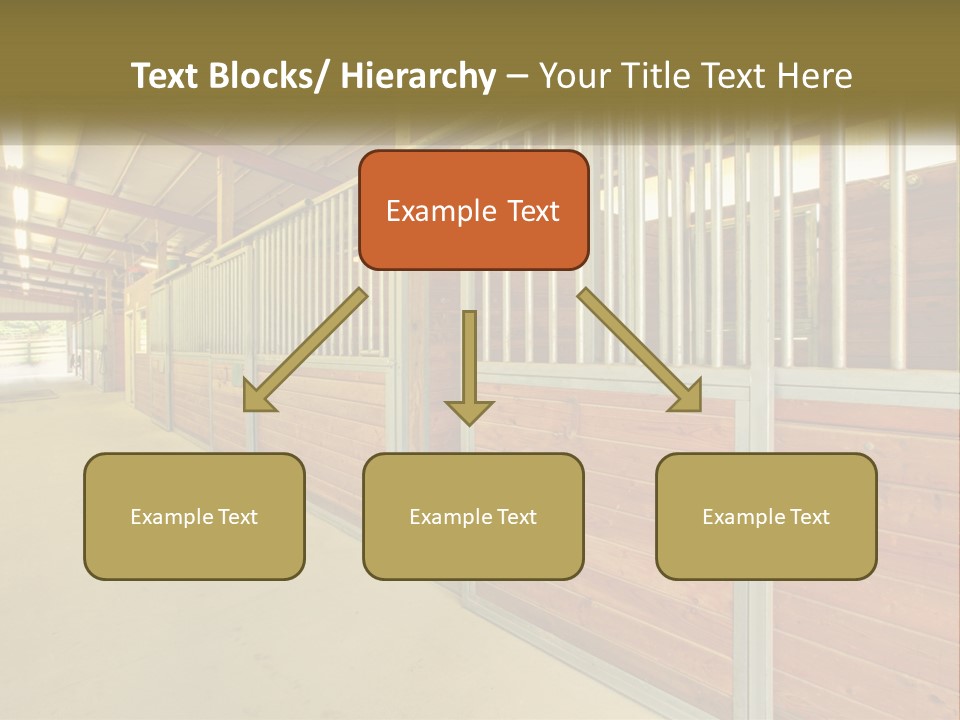 Text Blocks/ Hierarchy – Your Title Text Here

Example Text

Example Text

Example Text

Example Text